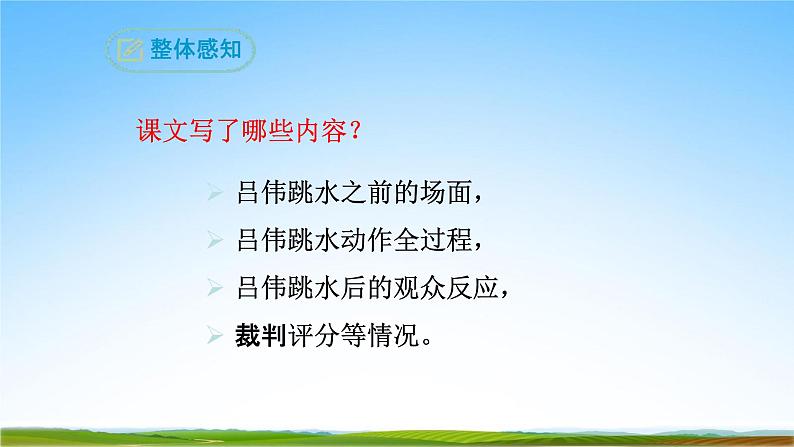 整体感知

课文写了哪些内容？

➢ 吕伟跳水之前的场面，

➢ 吕伟跳水动作全过程，

➢ 吕伟跳水后的观众反应，

➢ 裁判评分等情况。